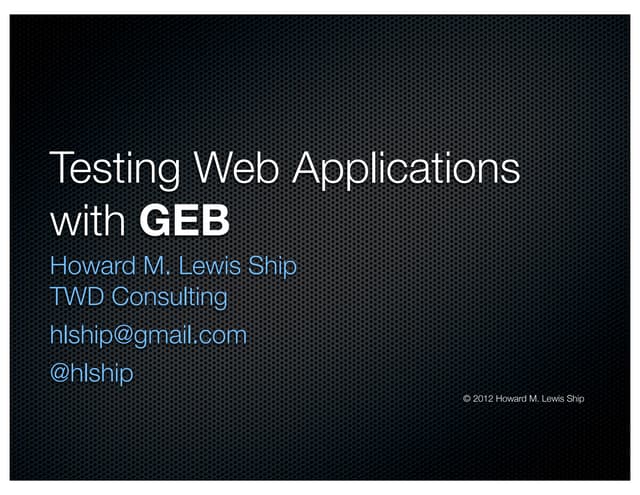 Testing Web Applications with GEB

Howard M. Lewis Ship
TWD Consulting

hlship@gmail.com

@hlship

© 2012 Howard M. Lewis Ship